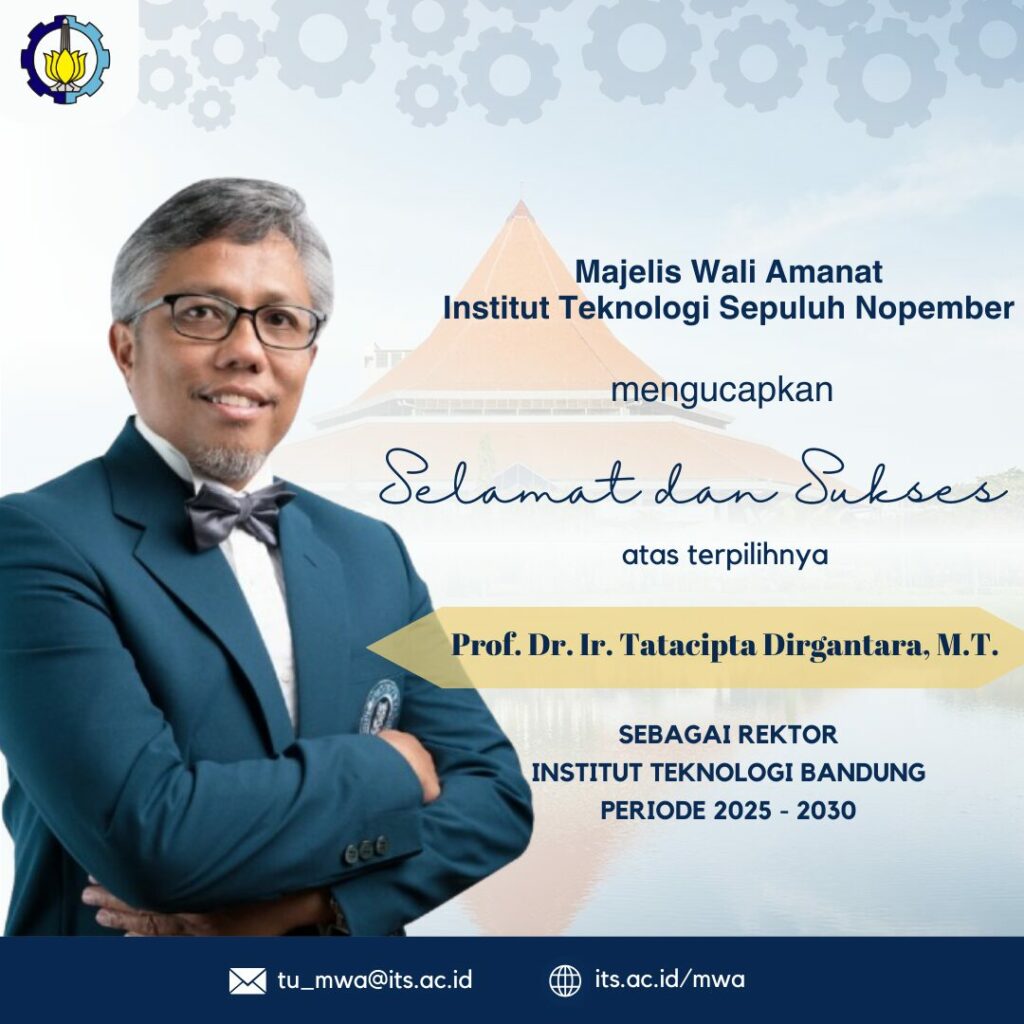 Majelis Wali Amanat
Institut Teknologi Sepuluh Nopember

mengucapkan

Selamat dan Sukses

atas terpilihnya

Prof. Dr. Ir. Tatacipta Dirgantara, M.T.

SEBAGAI REKTOR
INSTITUT TEKNOLOGI BANDUNG
PERIODE 2025 - 2030

tu_mwa@its.ac.id

its.ac.id/mwa